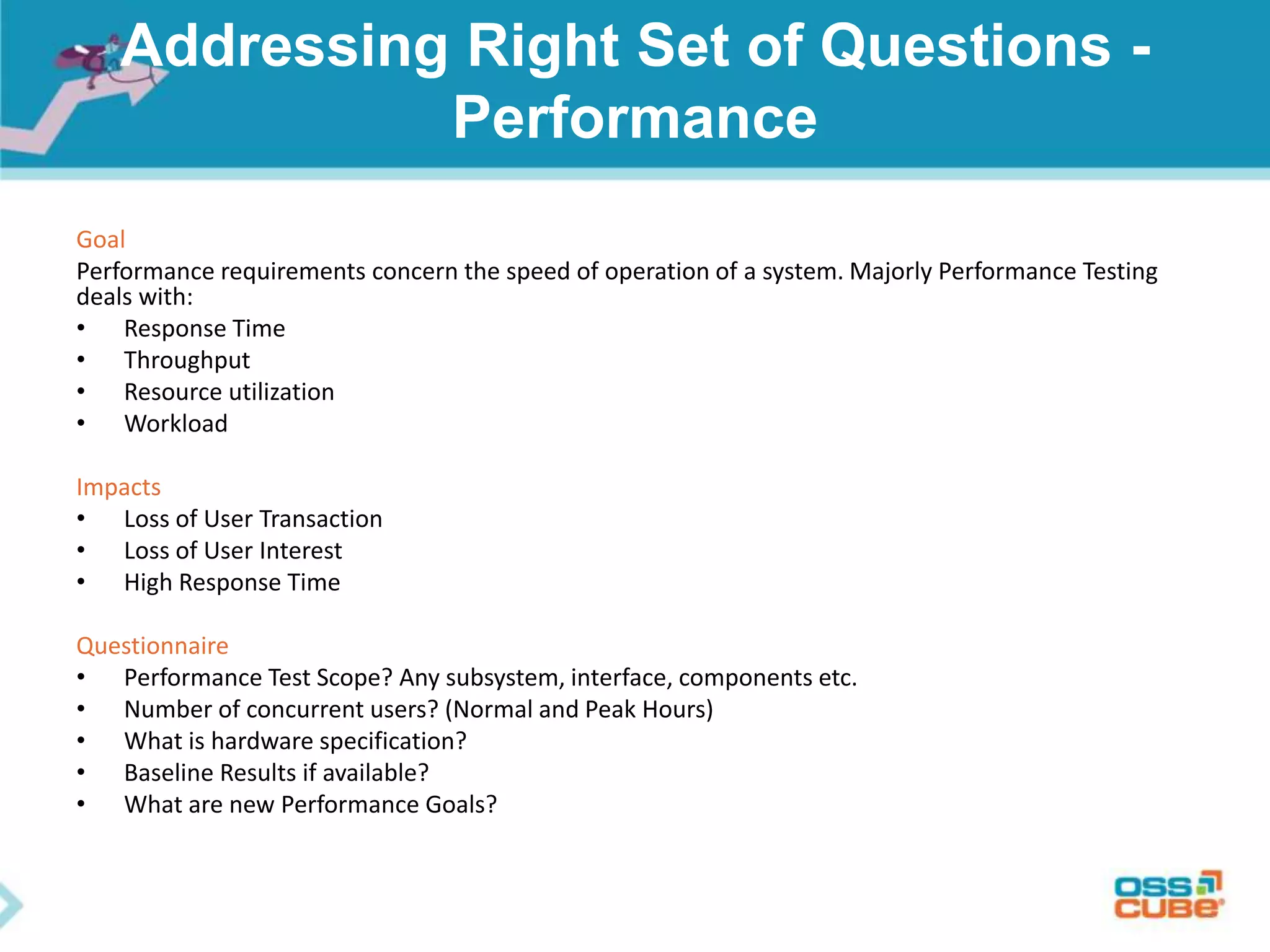 Addressing Right Set of Questions - Performance

Goal
Performance requirements concern the speed of operation of a system. Majorly Performance Testing deals with:
• Response Time
• Throughput
• Resource utilization
• Workload

Impacts
• Loss of User Transaction
• Loss of User Interest
• High Response Time

Questionnaire
• Performance Test Scope? Any subsystem, interface, components etc.
• Number of concurrent users? (Normal and Peak Hours)
• What is hardware specification?
• Baseline Results if available?
• What are new Performance Goals?

OSS CUBE